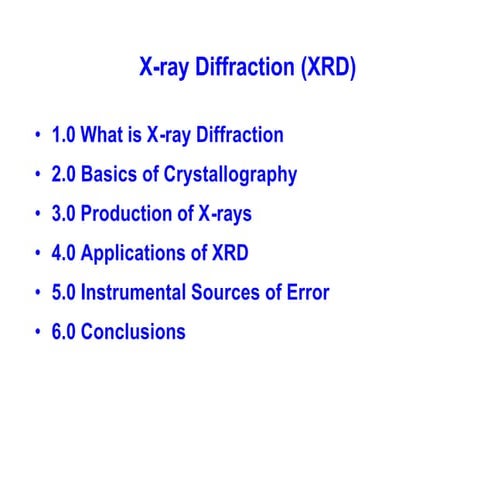 X-ray Diffraction (XRD)

• 1.0 What is X-ray Diffraction
• 2.0 Basics of Crystallography
• 3.0 Production of X-rays
• 4.0 Applications of XRD
• 5.0 Instrumental Sources of Error
• 6.0 Conclusions